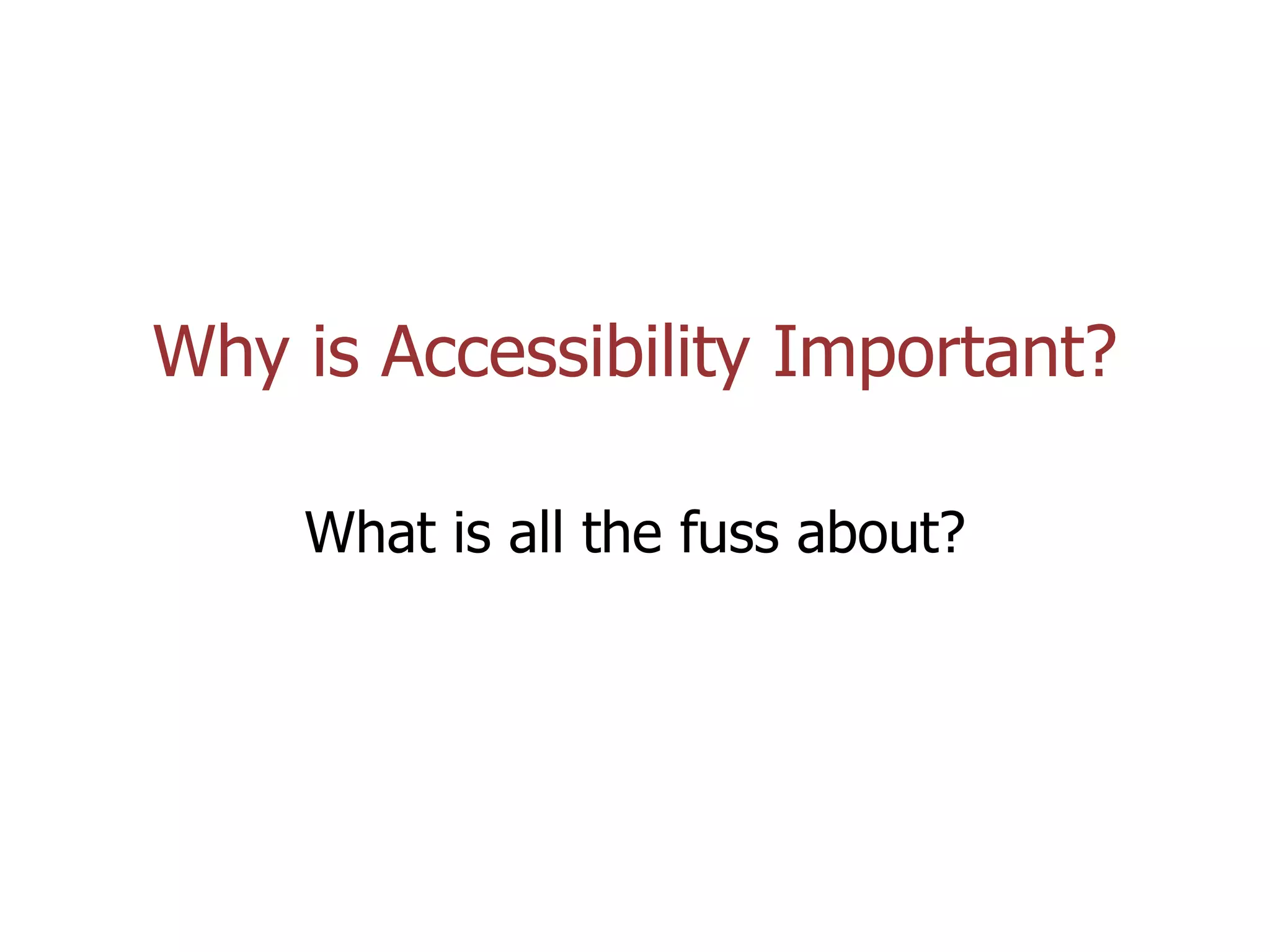 Why is Accessibility Important?

What is all the fuss about?